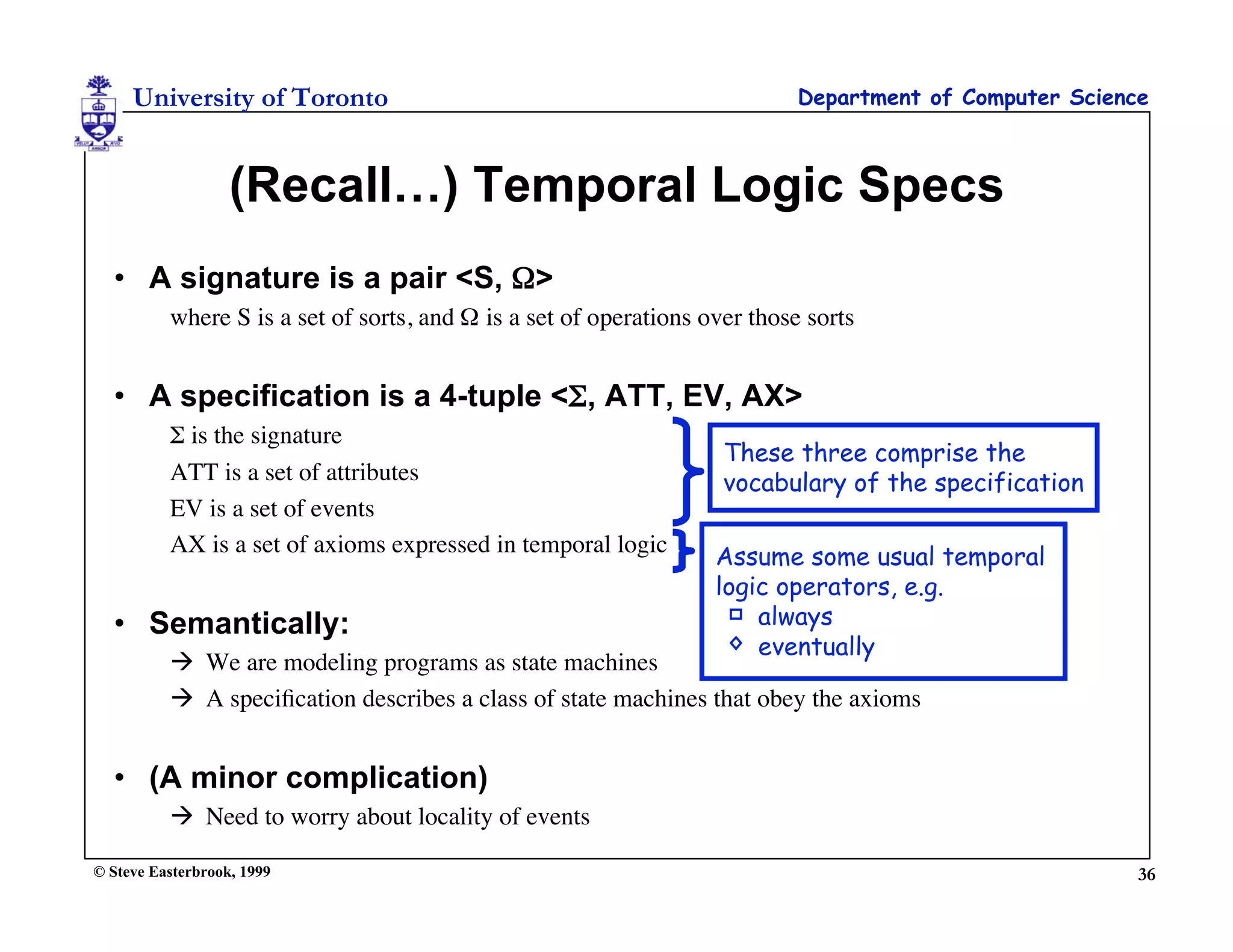 University of Toronto

Department of Computer Science

(Recall…) Temporal Logic Specs

• A signature is a pair <S, Ω>

where S is a set of sorts, and Ω is a set of operations over those sorts

• A specification is a 4-tuple <Σ, ATT, EV, AX>

Σ is the signature

ATT is a set of attributes

EV is a set of events

AX is a set of axioms expressed in temporal logic

These three comprise the vocabulary of the specification

Assume some usual temporal logic operators, e.g.
□ always
◇ eventually

• Semantically:

→ We are modeling programs as state machines

→ A specification describes a class of state machines that obey the axioms

• (A minor complication)

→ Need to worry about locality of events

© Steve Easterbrook, 1999

36